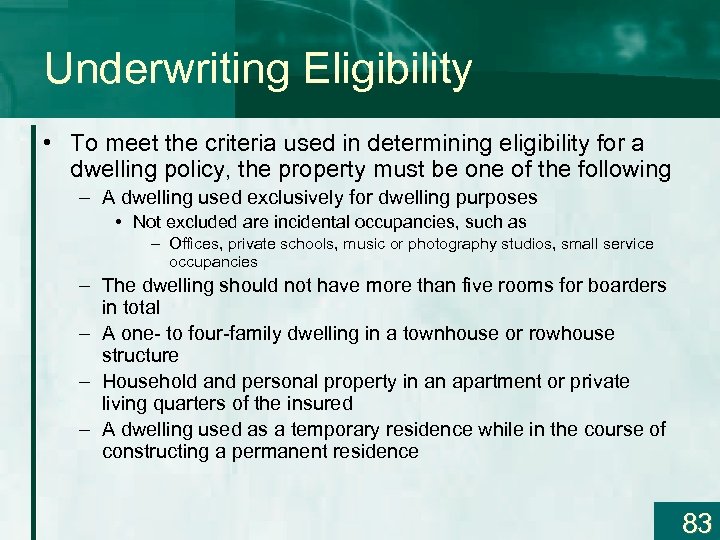 Underwriting Eligibility

• To meet the criteria used in determining eligibility for a dwelling policy, the property must be one of the following

– A dwelling used exclusively for dwelling purposes

• Not excluded are incidental occupancies, such as

– Offices, private schools, music or photography studios, small service occupancies

– The dwelling should not have more than five rooms for boarders in total

– A one- to four-family dwelling in a townhouse or rowhouse structure

– Household and personal property in an apartment or private living quarters of the insured

– A dwelling used as a temporary residence while in the course of constructing a permanent residence

83